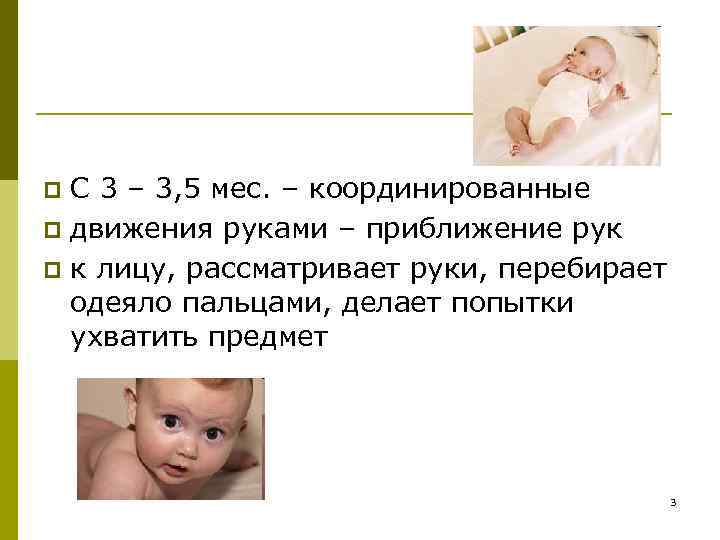 С 3 – 3,5 мес. – координированные

движения руками – приближение рук

к лицу, рассматривает руки, перебирает одеяло пальцами, делает попытки ухватить предмет

3